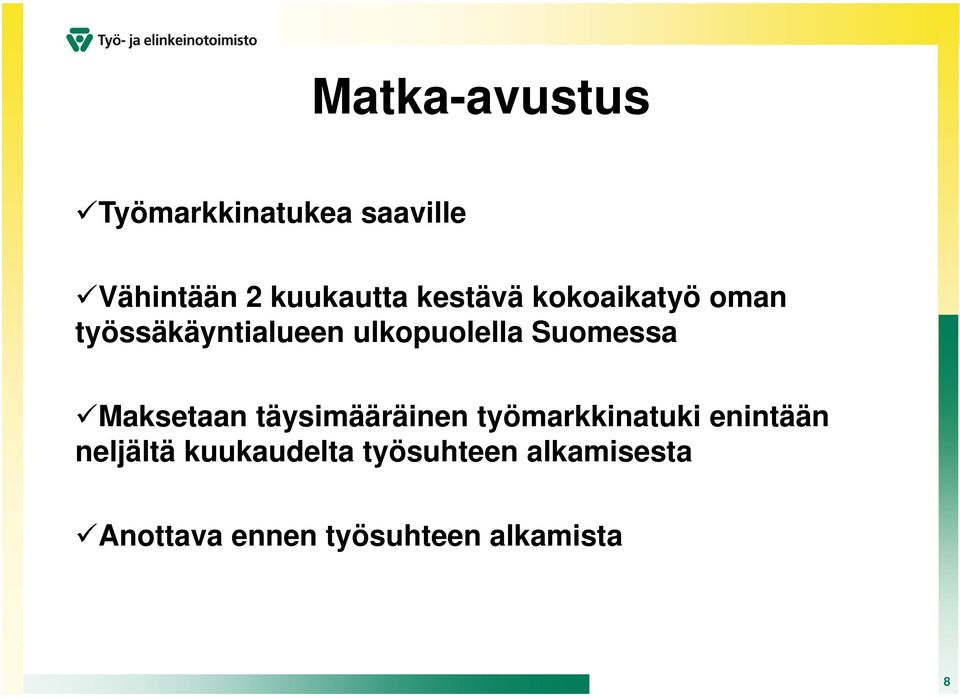 Työ- ja elinkeinotoimisto

Matka-avustus

✓Työmarkkinatukea saaville

✓Vähintään 2 kuukautta kestävä kokoaikatyö oman työssäkäyntialueen ulkopuolella Suomessa

✓Maksetaan täysimääräinen työmarkkinatuki enintään neljältä kuukaudelta työsuhteen alkamisesta

✓Anottava ennen työsuhteen alkamista

8